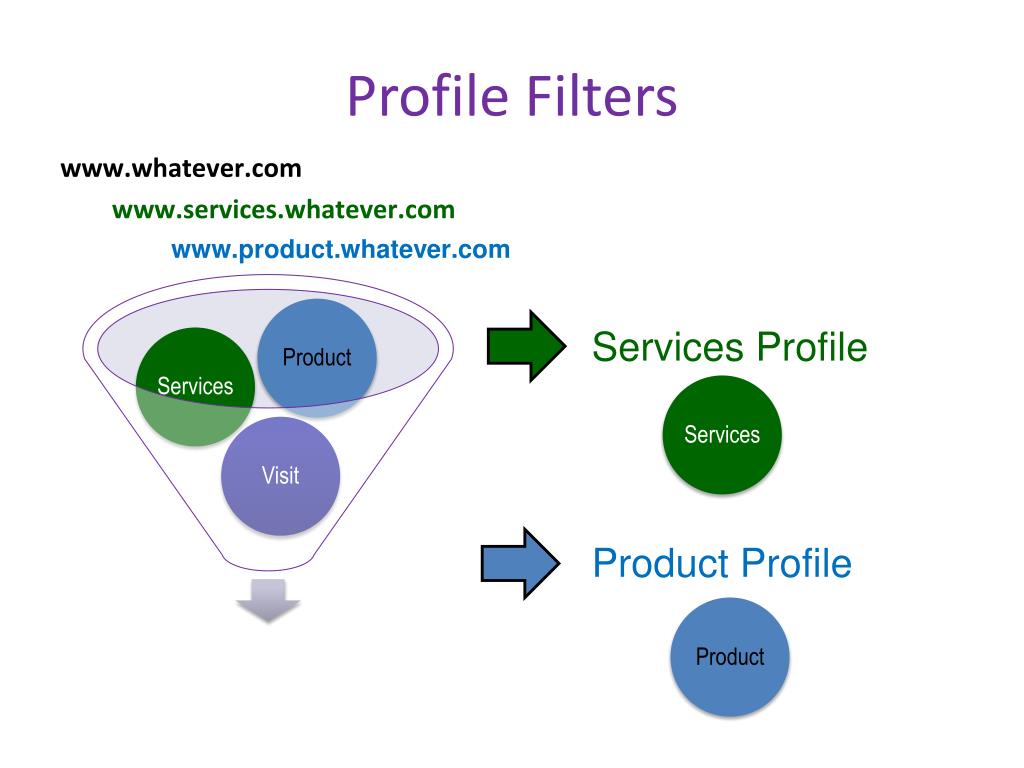 Profile Filters

www.whatever.com

www.services.whatever.com

www.product.whatever.com

Services

Product

Visit

Services Profile

Services

Product Profile

Product